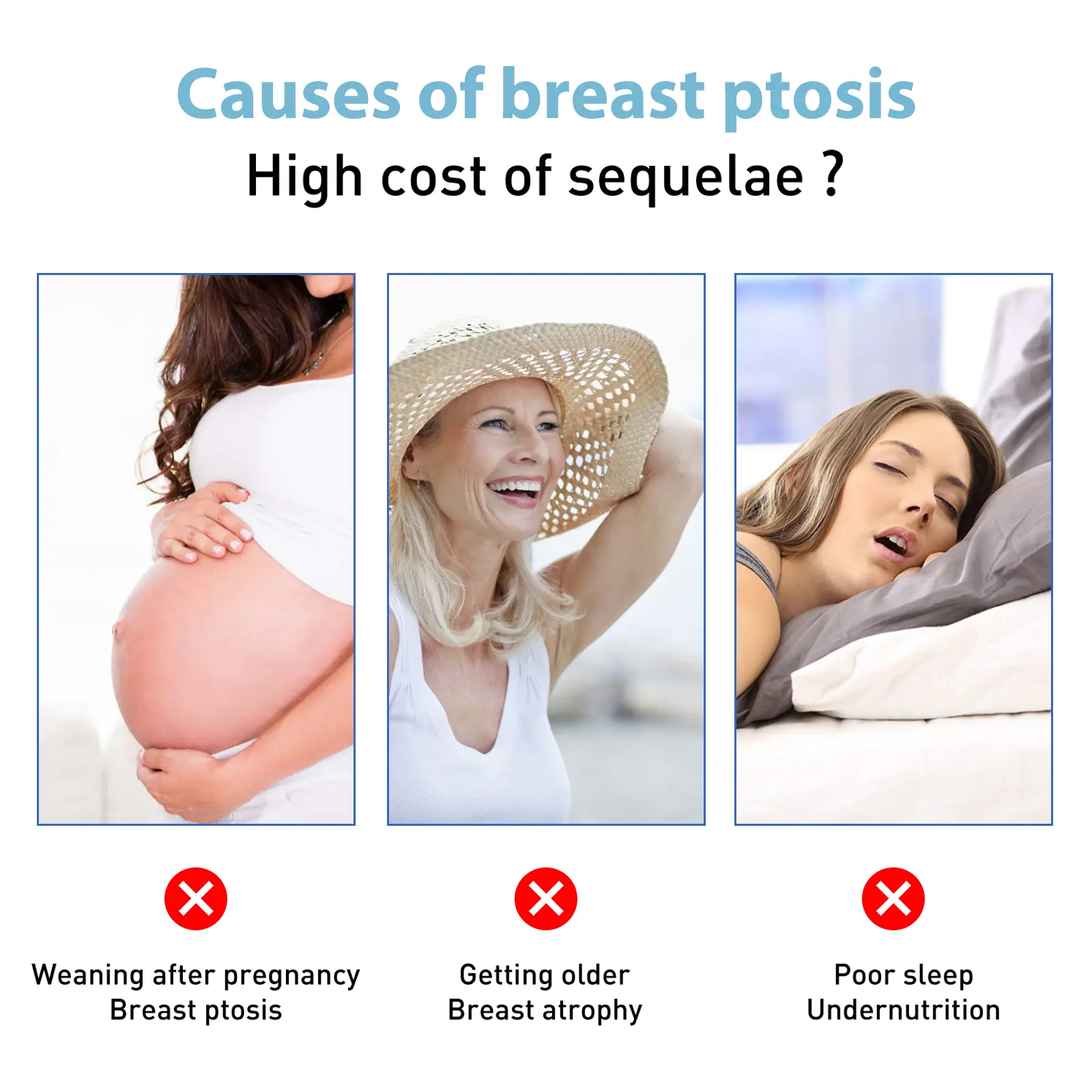 Causes of breast ptosis

High cost of sequelae ?

Weaning after pregnancy
Breast ptosis

Getting older
Breast atrophy

Poor sleep
Undernutrition